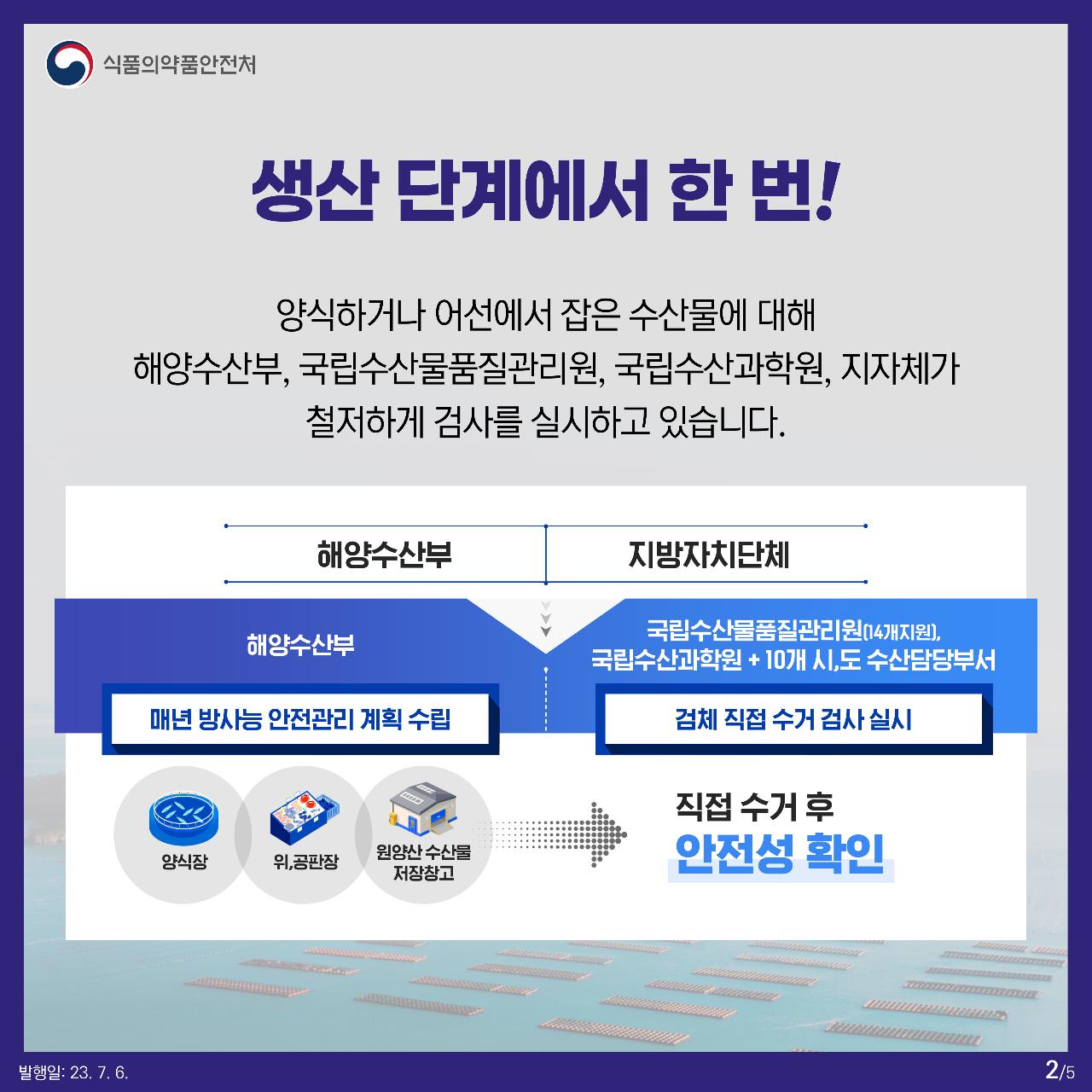 식품의약품안전처

생산 단계에서 한 번!

양식하거나 어선에서 잡은 수산물에 대해
해양수산부, 국립수산물품질관리원, 국립수산과학원, 지자체가
철저하게 검사를 실시하고 있습니다.

해양수산부

지방자치단체

해양수산부

매년 방사능 안전관리 계획 수립

국립수산물품질관리원(14개지원),
국립수산과학원 + 10개 시,도 수산담당부서

검체 직접 수거 검사 실시

양식장

위,공판장

원양산 수산물 저장창고

직접 수거 후
안전성 확인

발행일: 23. 7. 6.

2/5